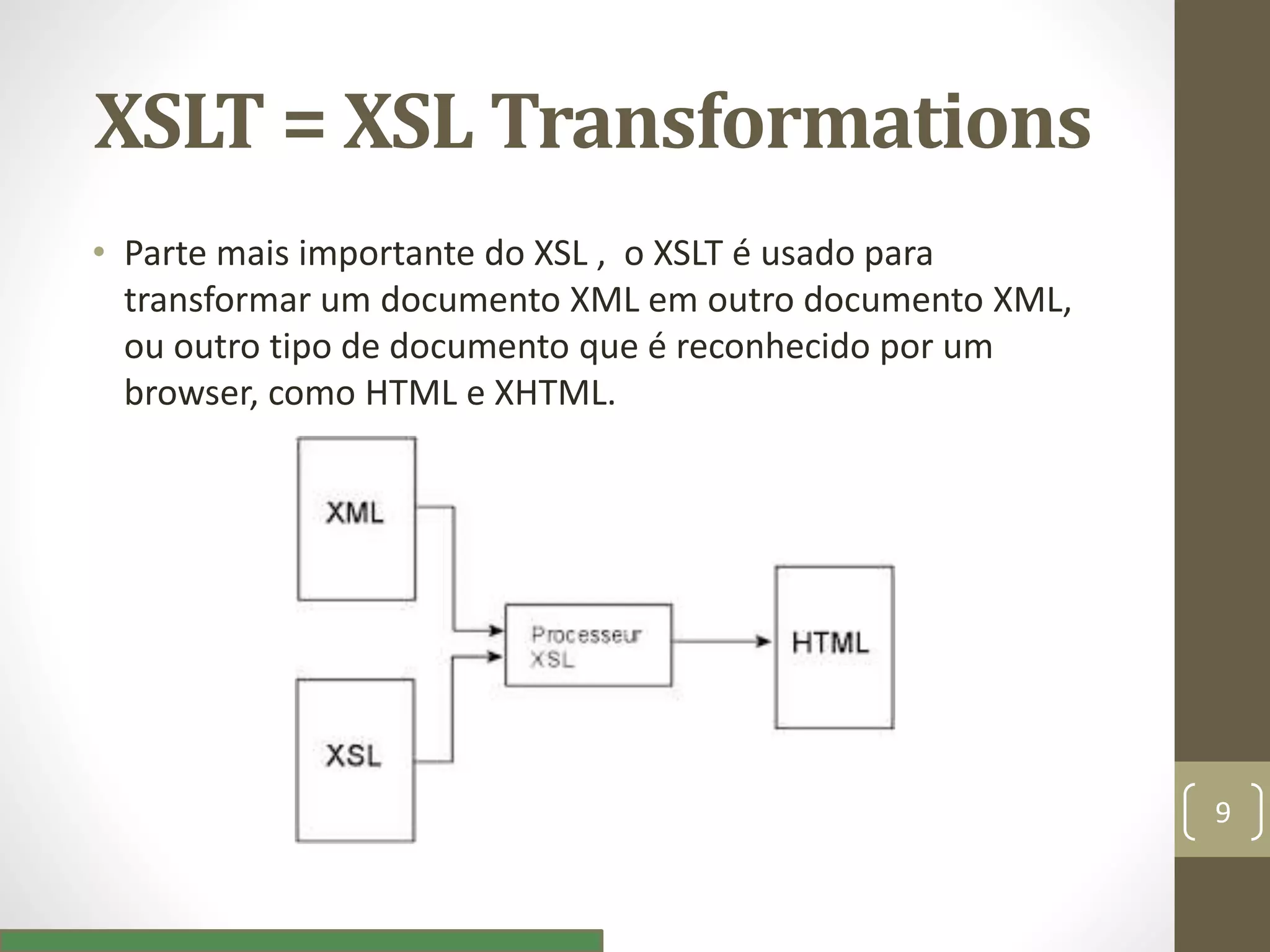 XSLT = XSL Transformations

• Parte mais importante do XSL , o XSLT é usado para transformar um documento XML em outro documento XML, ou outro tipo de documento que é reconhecido por um browser, como HTML e XHTML.

XML

XSL

Processeur XSL

HTML

9